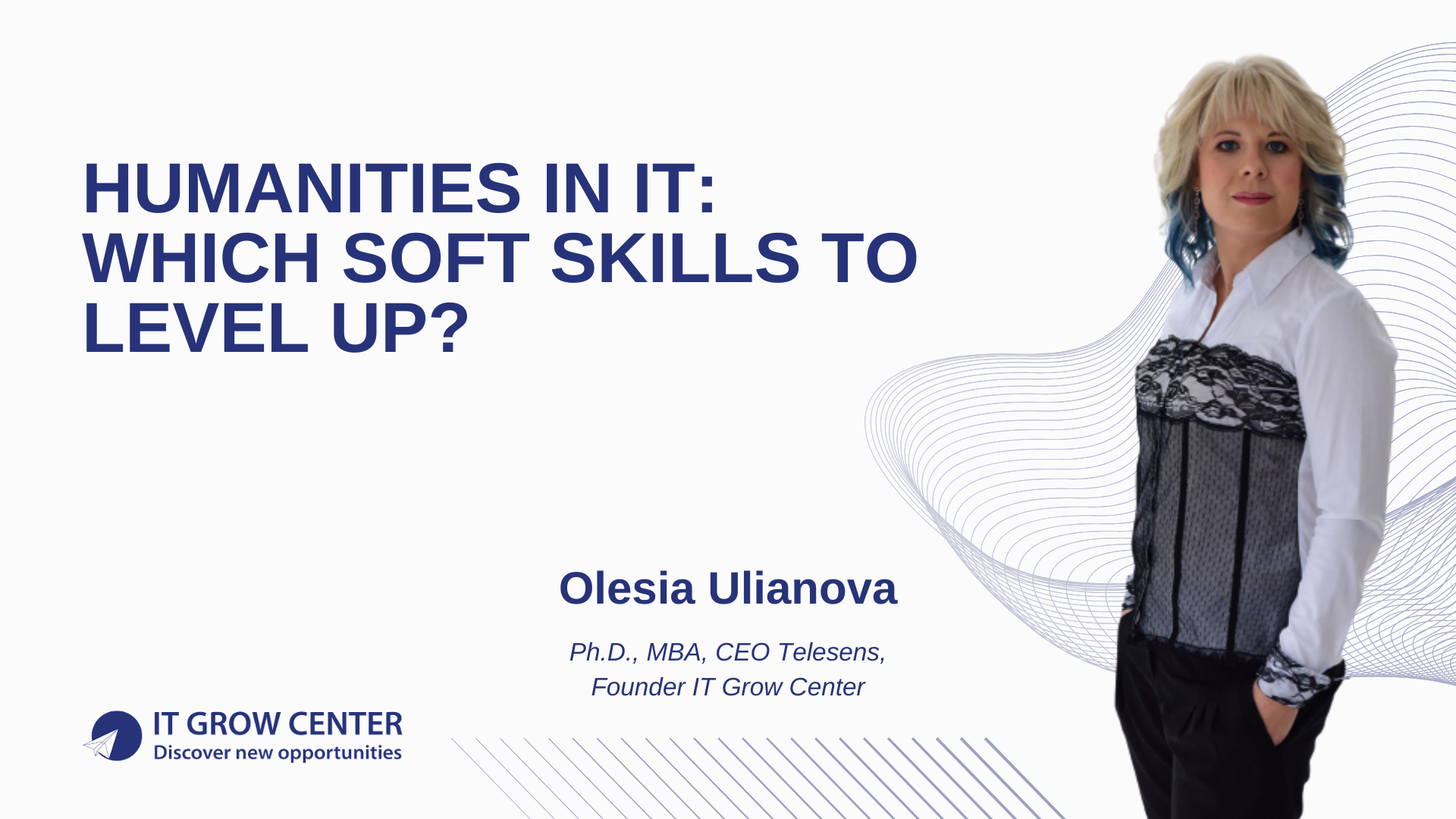 HUMANITIES IN IT: WHICH SOFT SKILLS TO LEVEL UP?

Olesia Ulianova

Ph.D., MBA, CEO Telesens, Founder IT Grow Center

IT GROW CENTER
Discover new opportunities